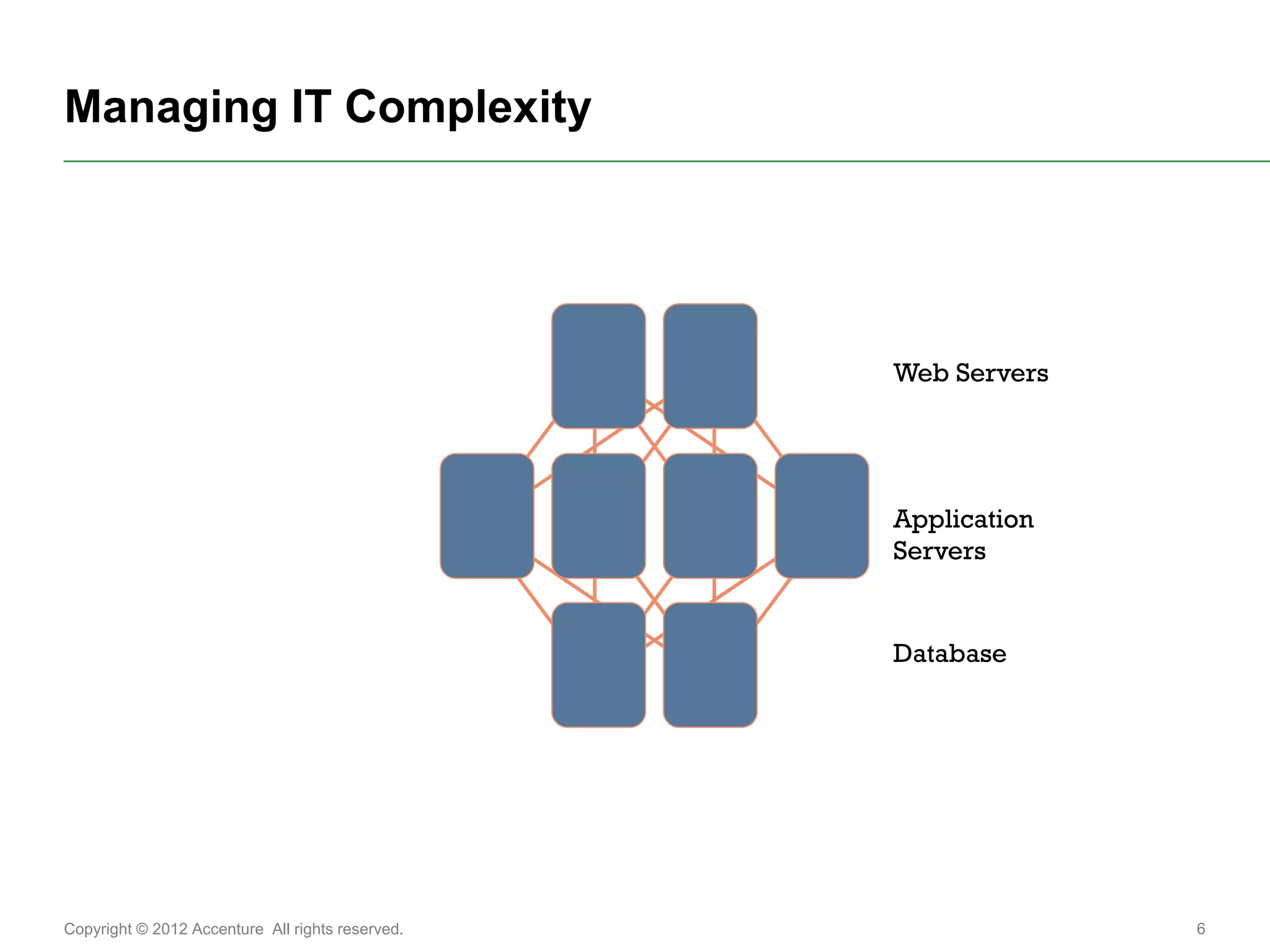 Managing IT Complexity

Web Servers

Application Servers

Database

Copyright © 2012 Accenture All rights reserved.

6